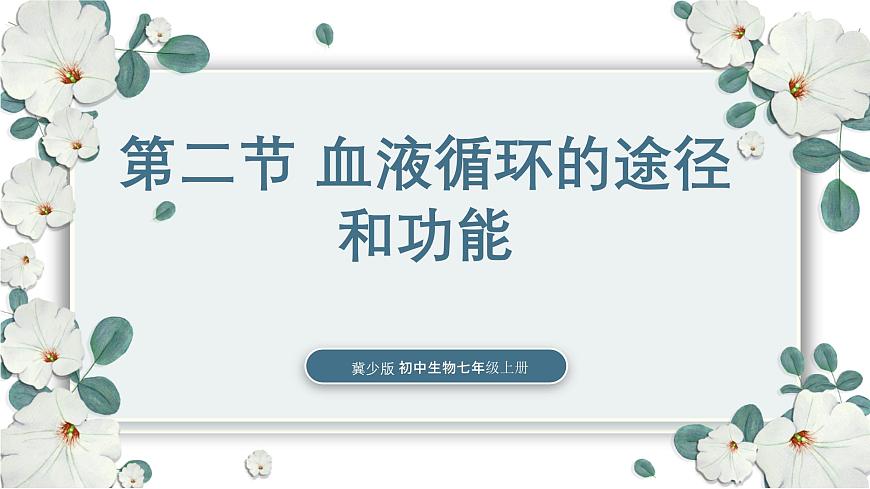 第二节 血液循环的途径和功能

冀少版 初中生物七年级上册